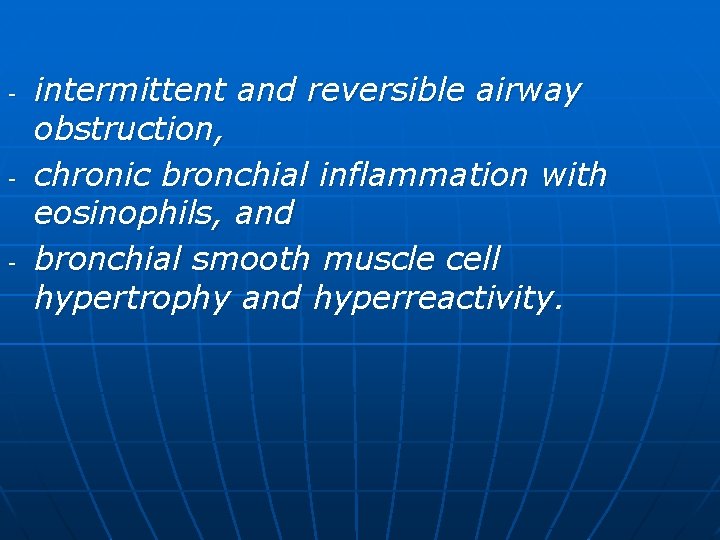 - intermittent and reversible airway obstruction,
- chronic bronchial inflammation with eosinophils, and
- bronchial smooth muscle cell hypertrophy and hyperreactivity.